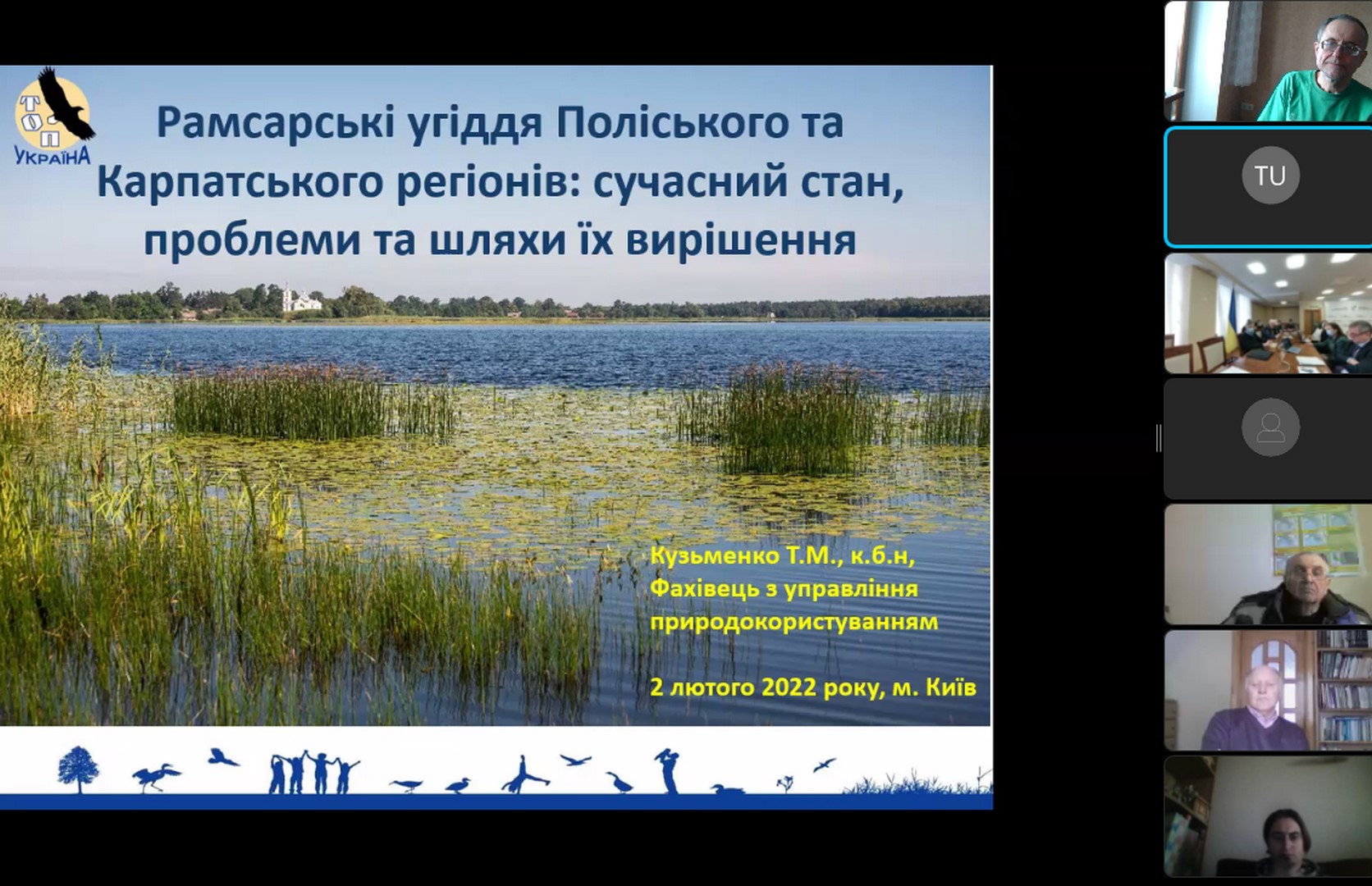 ТОП
УКРАЇНА

Рамсарські угіддя Поліського та Карпатського регіонів: сучасний стан, проблеми та шляхи їх вирішення

Кузьменко Т.М., к.б.н,
Фахівець з управління природокористуванням

2 лютого 2022 року, м. Київ

TU